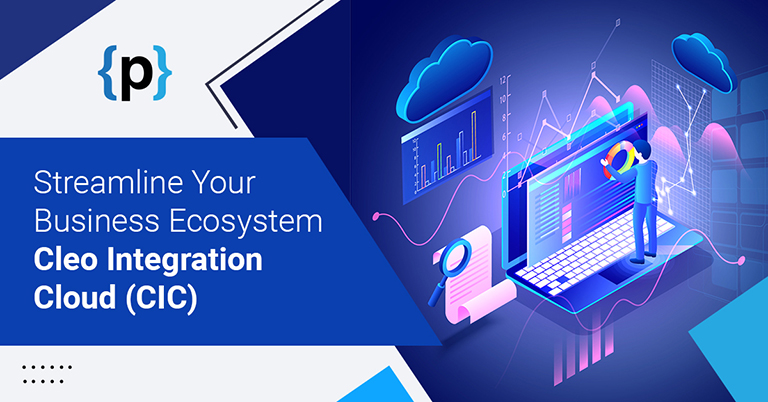 {p}

Streamline Your Business Ecosystem
Cleo Integration Cloud (CIC)

12
10
8
6
4
2